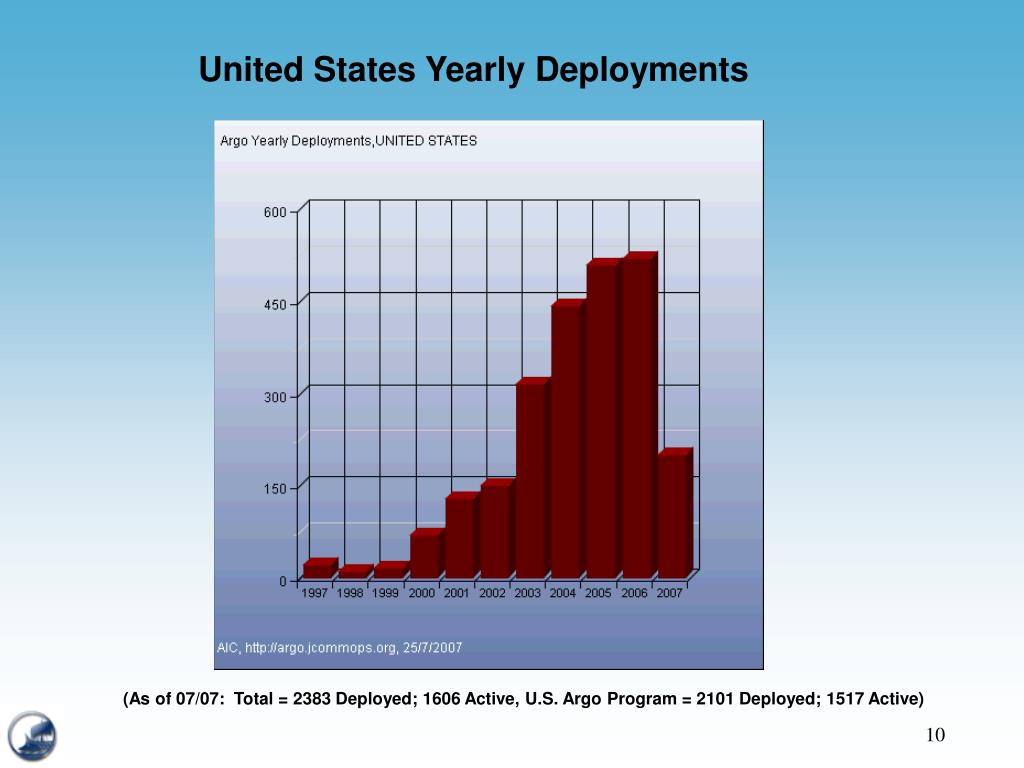 United States Yearly Deployments

Argo Yearly Deployments,UNITED STATES

600
450
300
150
0

1997 1998 1999 2000 2001 2002 2003 2004 2005 2006 2007

AIC, http://argo.jcommops.org, 25/7/2007

(As of 07/07: Total = 2383 Deployed; 1606 Active, U.S. Argo Program = 2101 Deployed; 1517 Active)

10